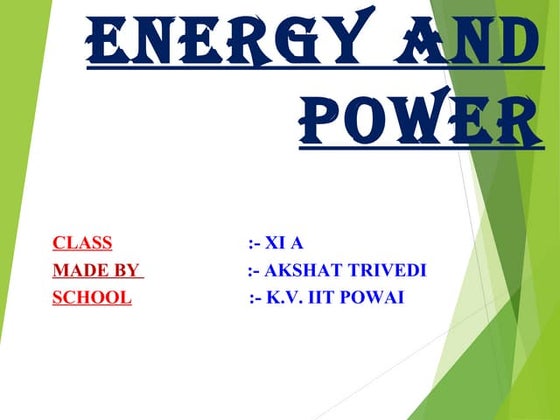 ENERGY AND POWER

CLASS :- XI A
MADE BY :- AKSHAT TRIVEDI
SCHOOL :- K.V. IIT POWAI